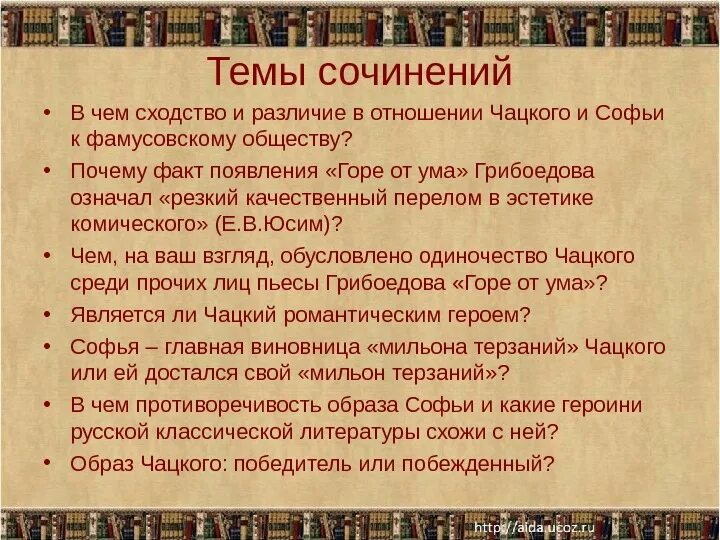 Темы сочинений

• В чем сходство и различие в отношении Чацкого и Софьи к фамусовскому обществу?

• Почему факт появления «Горе от ума» Грибоедова означал «резкий качественный перелом в эстетике комического» (Е.В.Юсим)?

• Чем, на ваш взгляд, обусловлено одиночество Чацкого среди прочих лиц пьесы Грибоедова «Горе от ума»?

• Является ли Чацкий романтическим героем?

• Софья – главная виновница «мильона терзаний» Чацкого или ей достался свой «мильон терзаний»?

• В чем противоречивость образа Софьи и какие героини русской классической литературы схожи с ней?

• Образ Чацкого: победитель или побежденный?

http://aida.ucoz.ru